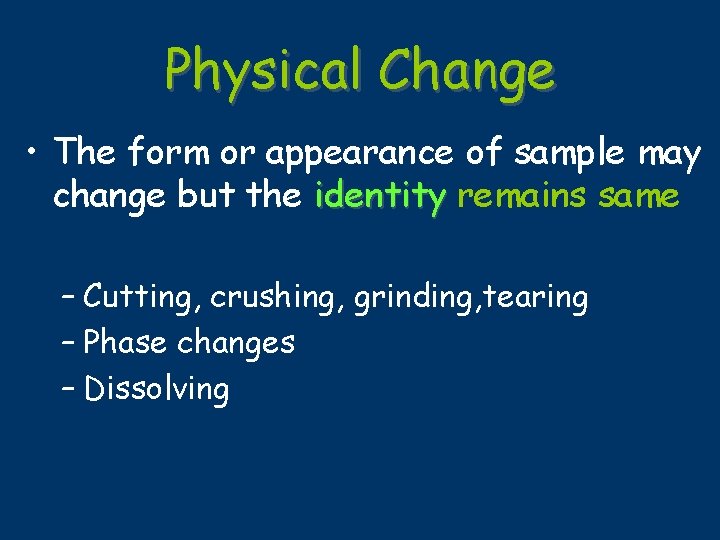 Physical Change

• The form or appearance of sample may change but the identity remains same

– Cutting, crushing, grinding,tearing
– Phase changes
– Dissolving